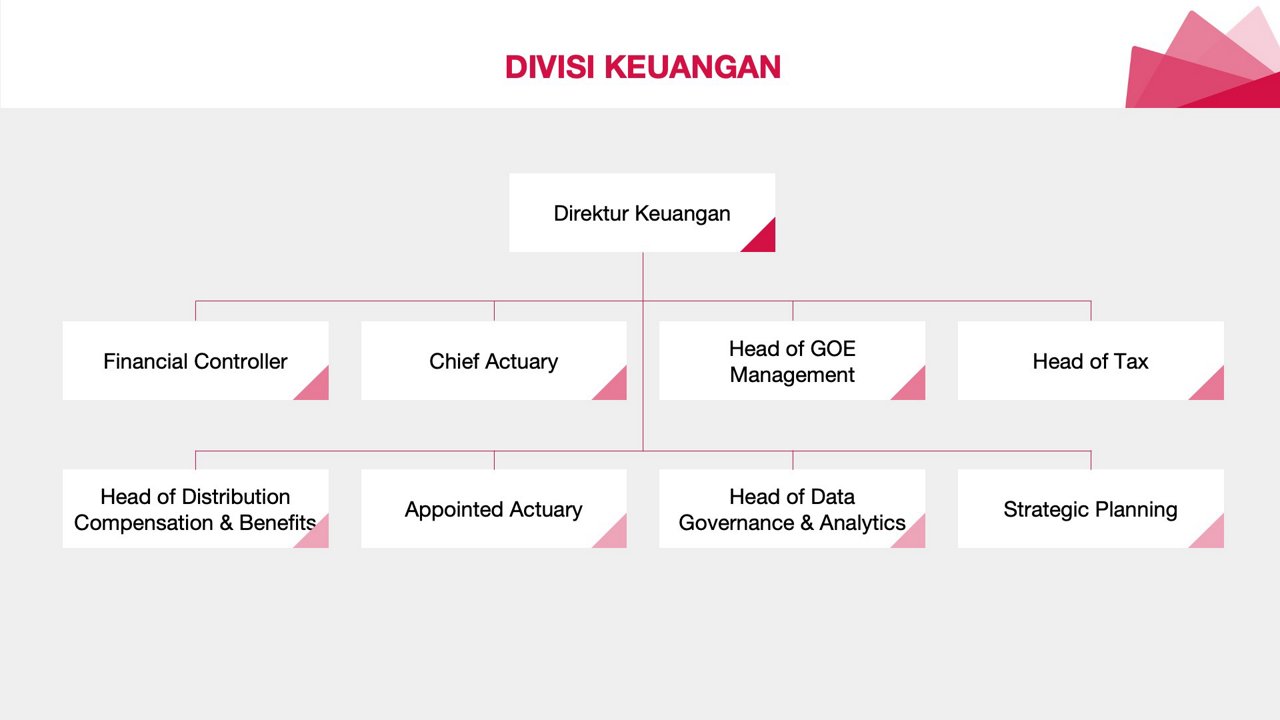 DIVISI KEUANGAN

Direktur Keuangan

Financial Controller

Chief Actuary

Head of GOE Management

Head of Tax

Head of Distribution Compensation & Benefits

Appointed Actuary

Head of Data Governance & Analytics

Strategic Planning